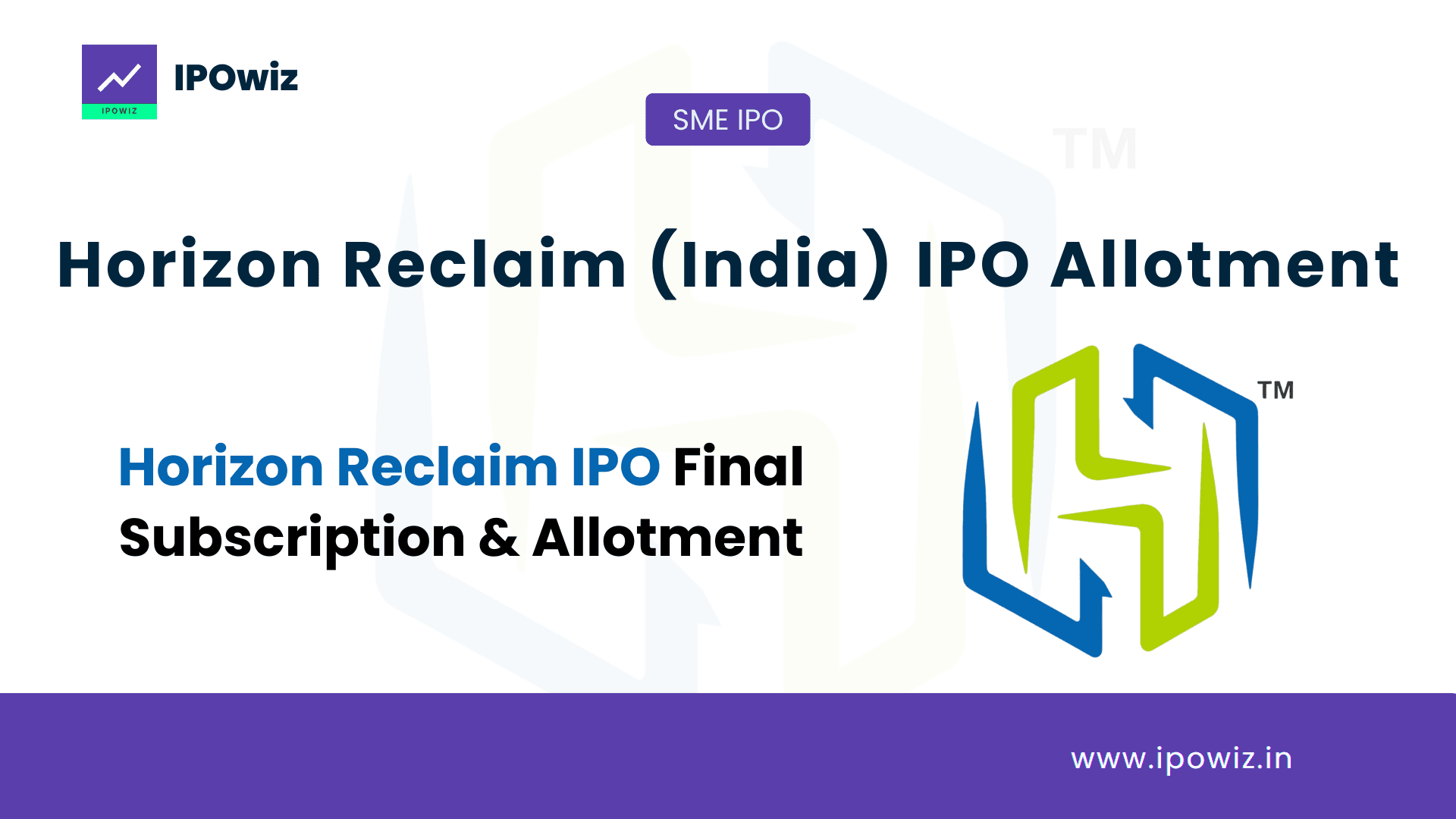 IPOWIZ

IPOwiz

SME IPO

TM

Horizon Reclaim (India) IPO Allotment

Horizon Reclaim IPO Final Subscription & Allotment

TM

www.ipowiz.in